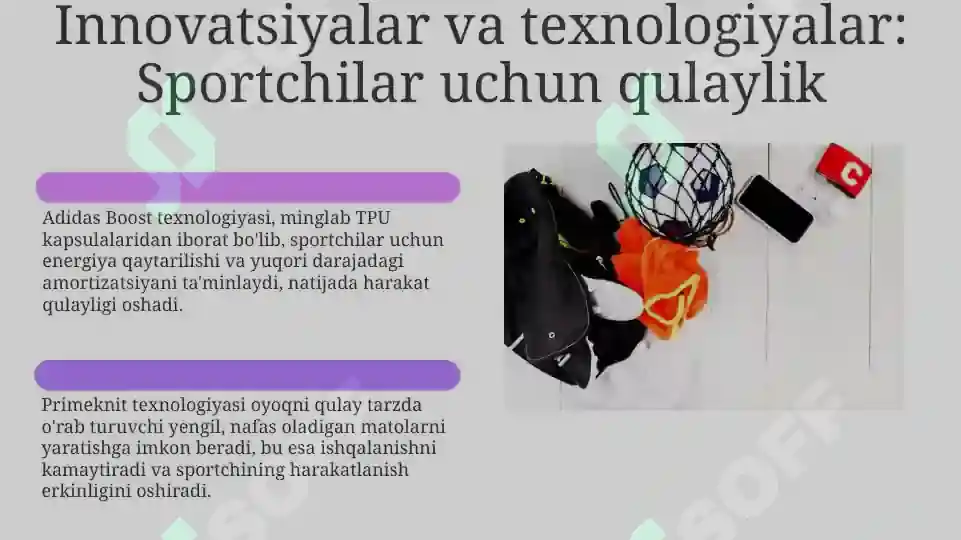 Innovatsiyalar va texnologiyalar: Sportchilar uchun qulaylik

Adidas Boost texnologiyasi, minglab TPU kapsulalaridan iborat bo'lib, sportchilar uchun energiya qaytarilishi va yuqori darajadagi amortizatsiyani ta'minlaydi, natijada harakat qulayligi oshadi.

Primeknit texnologiyasi oyoqni qulay tarzda o'rab turuvchi yengil, nafas oladigan matolarni yaratishga imkon beradi, bu esa ishqalanishni kamaytiradi va sportchining harakatlanish erkinligini oshiradi.

C

SOFF